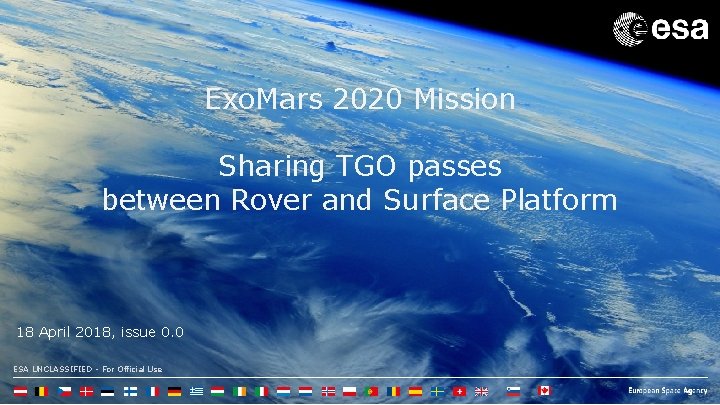 esa

ExoMars 2020 Mission

Sharing TGO passes between Rover and Surface Platform

18 April 2018, issue 0.0

ESA UNCLASSIFIED - For Official Use

European Space Agency